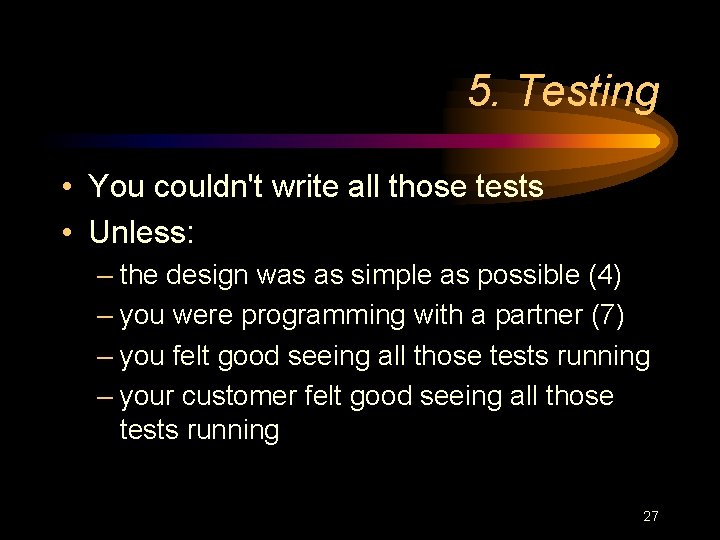 5. Testing

• You couldn't write all those tests
• Unless:
– the design was as simple as possible (4)
– you were programming with a partner (7)
– you felt good seeing all those tests running
– your customer felt good seeing all those tests running

27